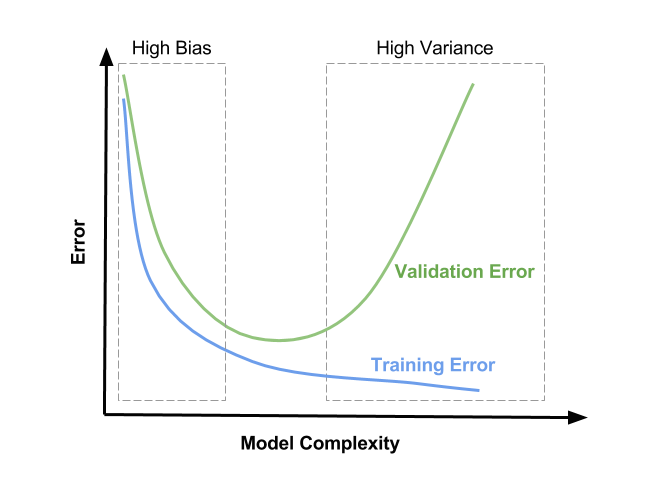 High Bias

High Variance

Error

Validation Error

Training Error

Model Complexity